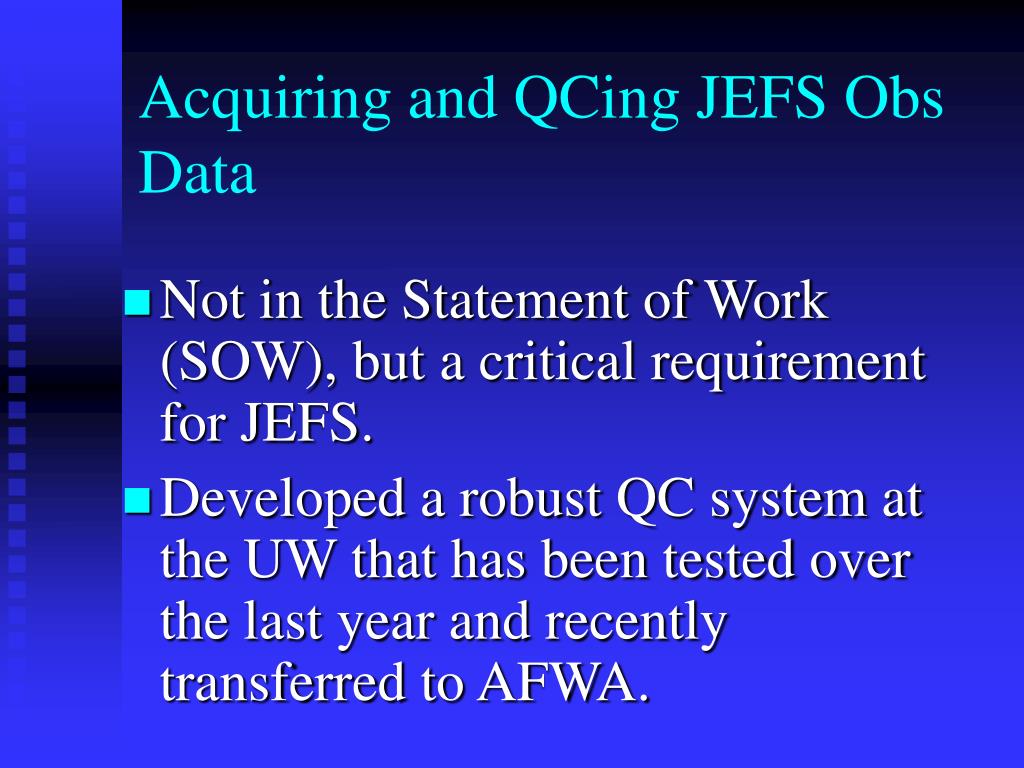 Acquiring and QCing JEFS Obs Data

Not in the Statement of Work (SOW), but a critical requirement for JEFS.

Developed a robust QC system at the UW that has been tested over the last year and recently transferred to AFWA.